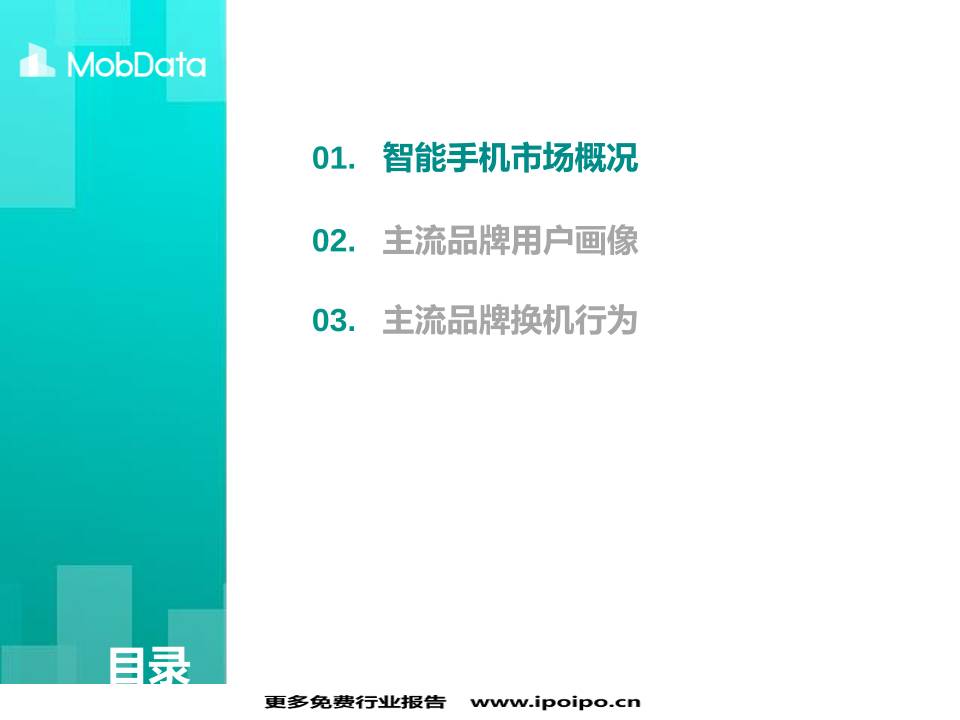 MobData

01. 智能手机市场概况

02. 主流品牌用户画像

03. 主流品牌换机行为

目录

更多免费行业报告 www.ipoipo.cn